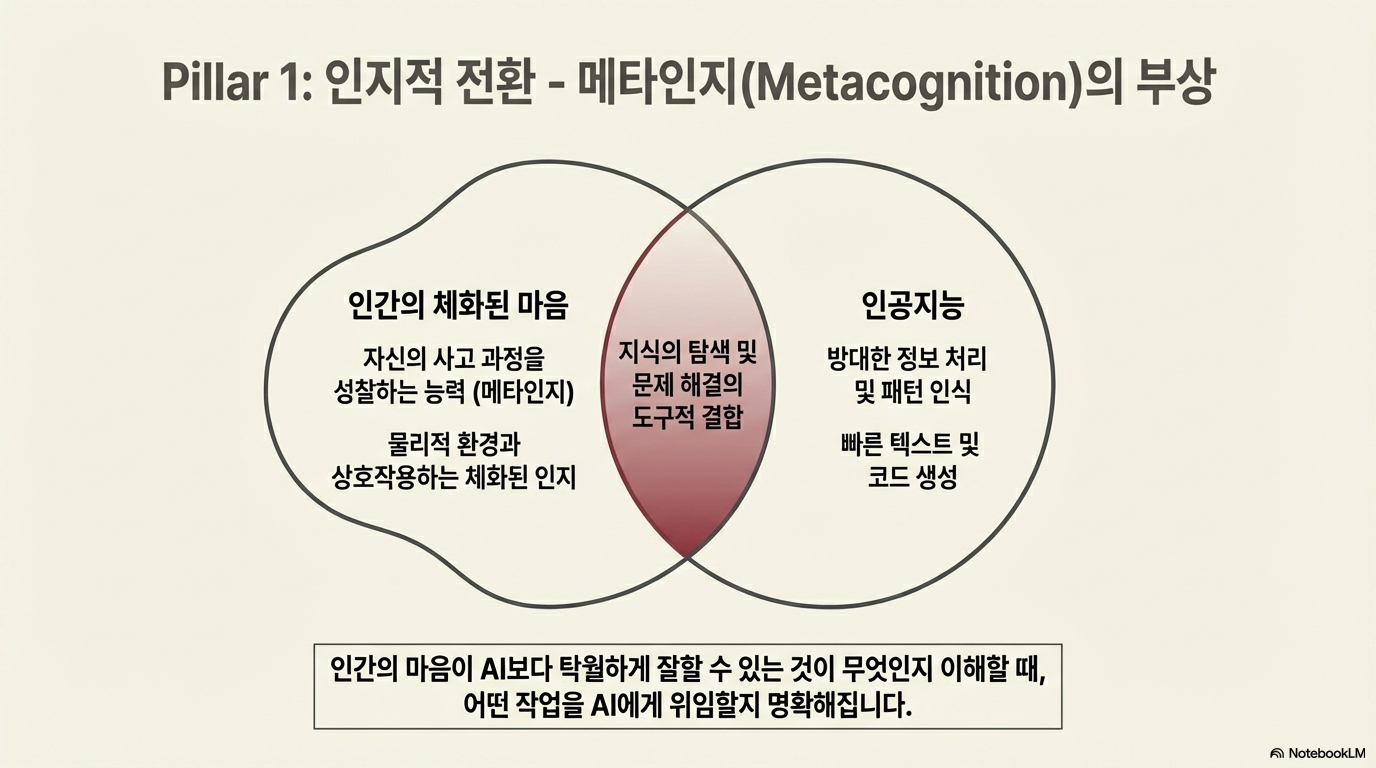 Pillar 1: 인지적 전환 - 메타인지(Metacognition)의 부상

인간의 체화된 마음

자신의 사고 과정을 성찰하는 능력 (메타인지)

물리적 환경과 상호작용하는 체화된 인지

지식의 탐색 및 문제 해결의 도구적 결합

인공지능

방대한 정보 처리 및 패턴 인식

빠른 텍스트 및 코드 생성

인간의 마음이 AI보다 탁월하게 잘할 수 있는 것이 무엇인지 이해할 때, 어떤 작업을 AI에게 위임할지 명확해집니다.

NotebookLM